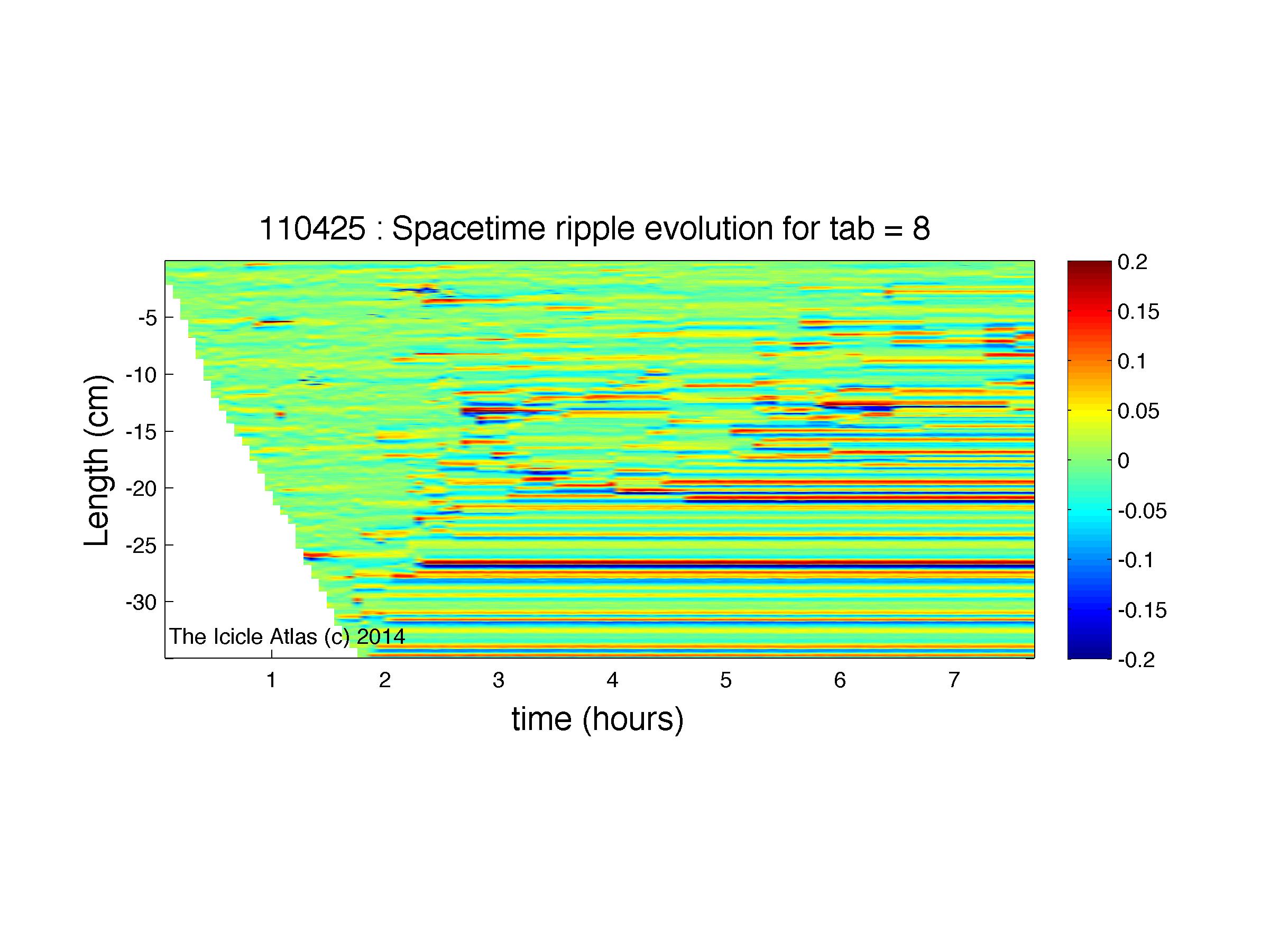 110425 : Spacetime ripple evolution for tab = 8

Length (cm)

-5
-10
-15
-20
-25
-30

The Icicle Atlas (c) 2014

1
2
3
4
5
6
7

time (hours)

0.2
0.15
0.1
0.05
0
-0.05
-0.1
-0.15
-0.2